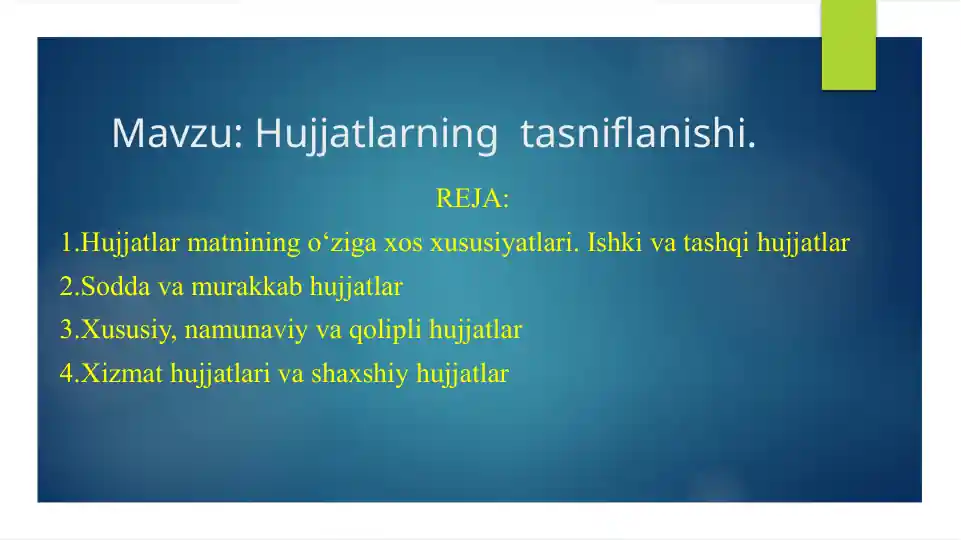 Mavzu: Hujjatlarning tasniflanishi.

REJA:

1.Hujjatlar matnining o‘ziga xos xususiyatlari. Ishki va tashqi hujjatlar

2.Sodda va murakkab hujjatlar

3.Xususiy, namunaviy va qolipli hujjatlar

4.Xizmat hujjatlari va shaxshiy hujjatlar